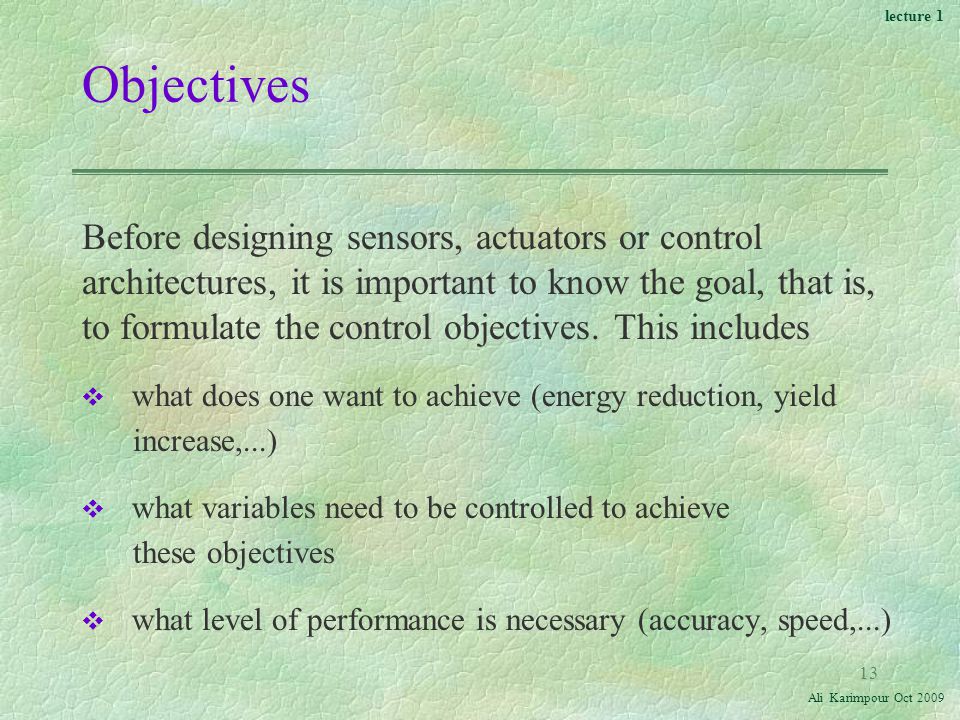 lecture 1

Objectives

Before designing sensors, actuators or control architectures, it is important to know the goal, that is, to formulate the control objectives. This includes

❖ what does one want to achieve (energy reduction, yield increase,...)

❖ what variables need to be controlled to achieve these objectives

❖ what level of performance is necessary (accuracy, speed,...)

13

Ali Karimpour Oct 2009